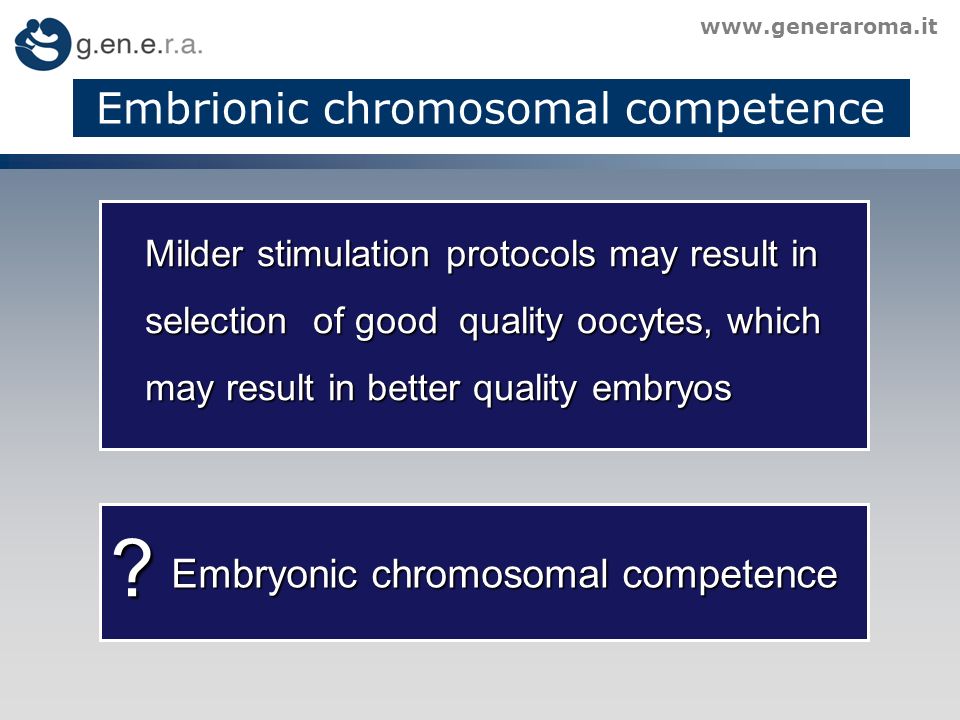 g.en.e.r.a.

www.generaroma.it

Embrionic chromosomal competence

Milder stimulation protocols may result in selection of good quality oocytes, which may result in better quality embryos

? Embryonic chromosomal competence